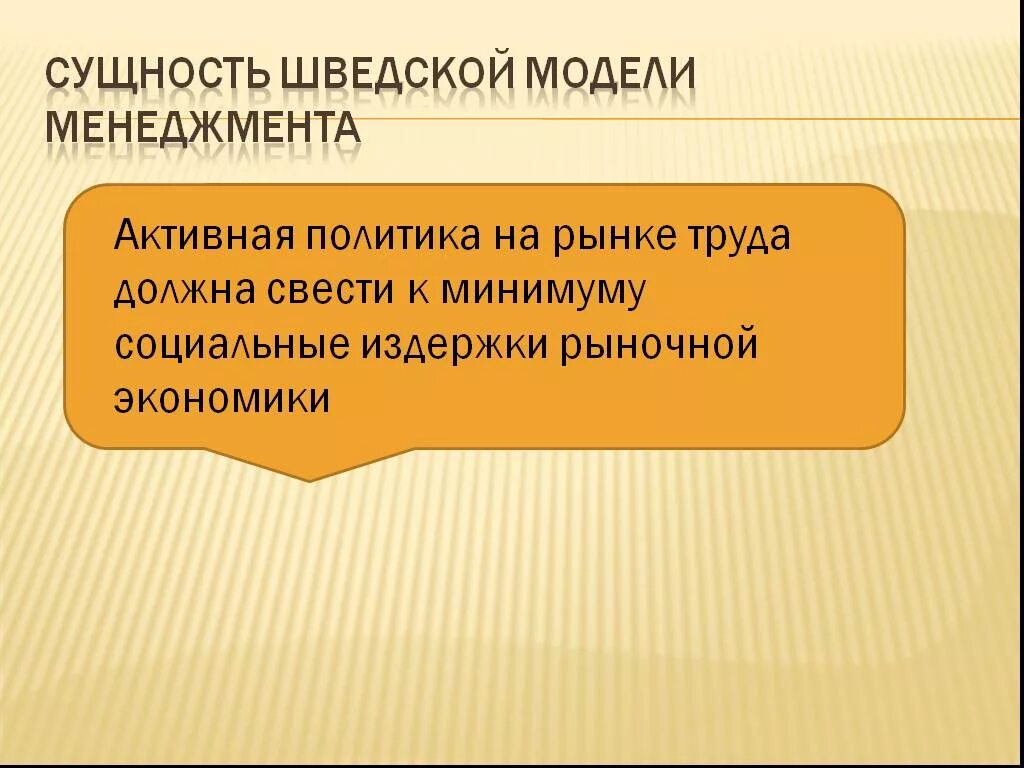 СУЩНОСТЬ ШВЕДСКОЙ МОДЕЛИ МЕНЕДЖМЕНТА

Активная политика на рынке труда должна свести к минимуму социальные издержки рыночной экономики